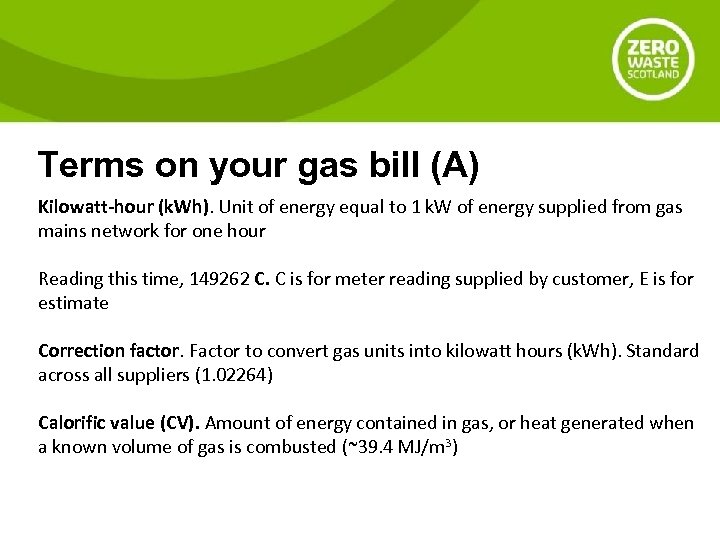 ZERO WASTE SCOTLAND

Terms on your gas bill (A)

Kilowatt-hour (kWh). Unit of energy equal to 1 kW of energy supplied from gas mains network for one hour

Reading this time, 149262 C. C is for meter reading supplied by customer, E is for estimate

Correction factor. Factor to convert gas units into kilowatt hours (kWh). Standard across all suppliers (1.02264)

Calorific value (CV). Amount of energy contained in gas, or heat generated when a known volume of gas is combusted (~39.4 MJ/m$^3$)